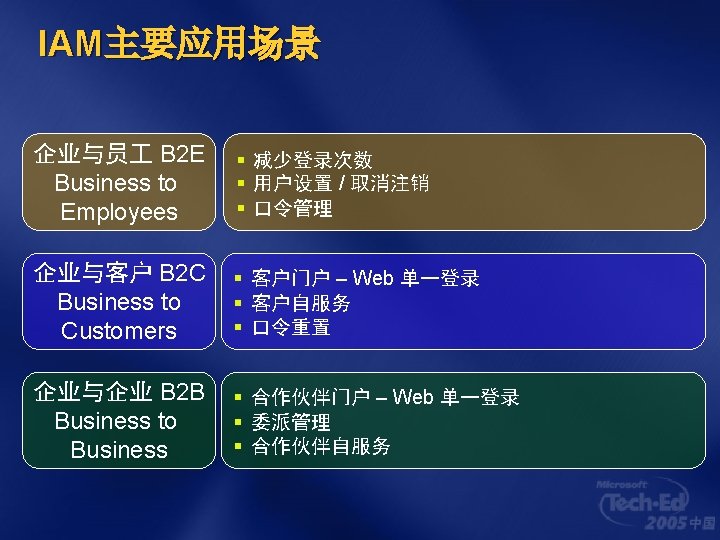 IAM主要应用场景

企业与员工 B2E
Business to Employees

▪ 减少登录次数
▪ 用户设置 / 取消注销
▪ 口令管理

企业与客户 B2C
Business to Customers

▪ 客户门户 – Web 单一登录
▪ 客户自服务
▪ 口令重置

企业与企业 B2B
Business to Business

▪ 合作伙伴门户 – Web 单一登录
▪ 委派管理
▪ 合作伙伴自服务

Microsoft Tech·Ed 2005 中国